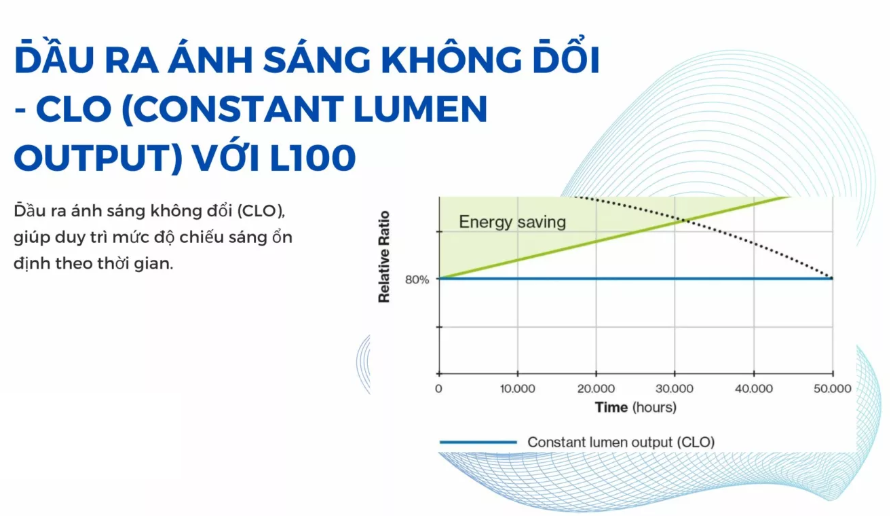 ĐẦU RA ÁNH SÁNG KHÔNG ĐỔI - CLO (CONSTANT LUMEN OUTPUT) VỚI L100

Đầu ra ánh sáng không đổi (CLO), giúp duy trì mức độ chiếu sáng ổn định theo thời gian.

Energy saving

Relative Ratio

80%

0
10.000
20.000
30.000
40.000
50.000

Time (hours)

Constant lumen output (CLO)